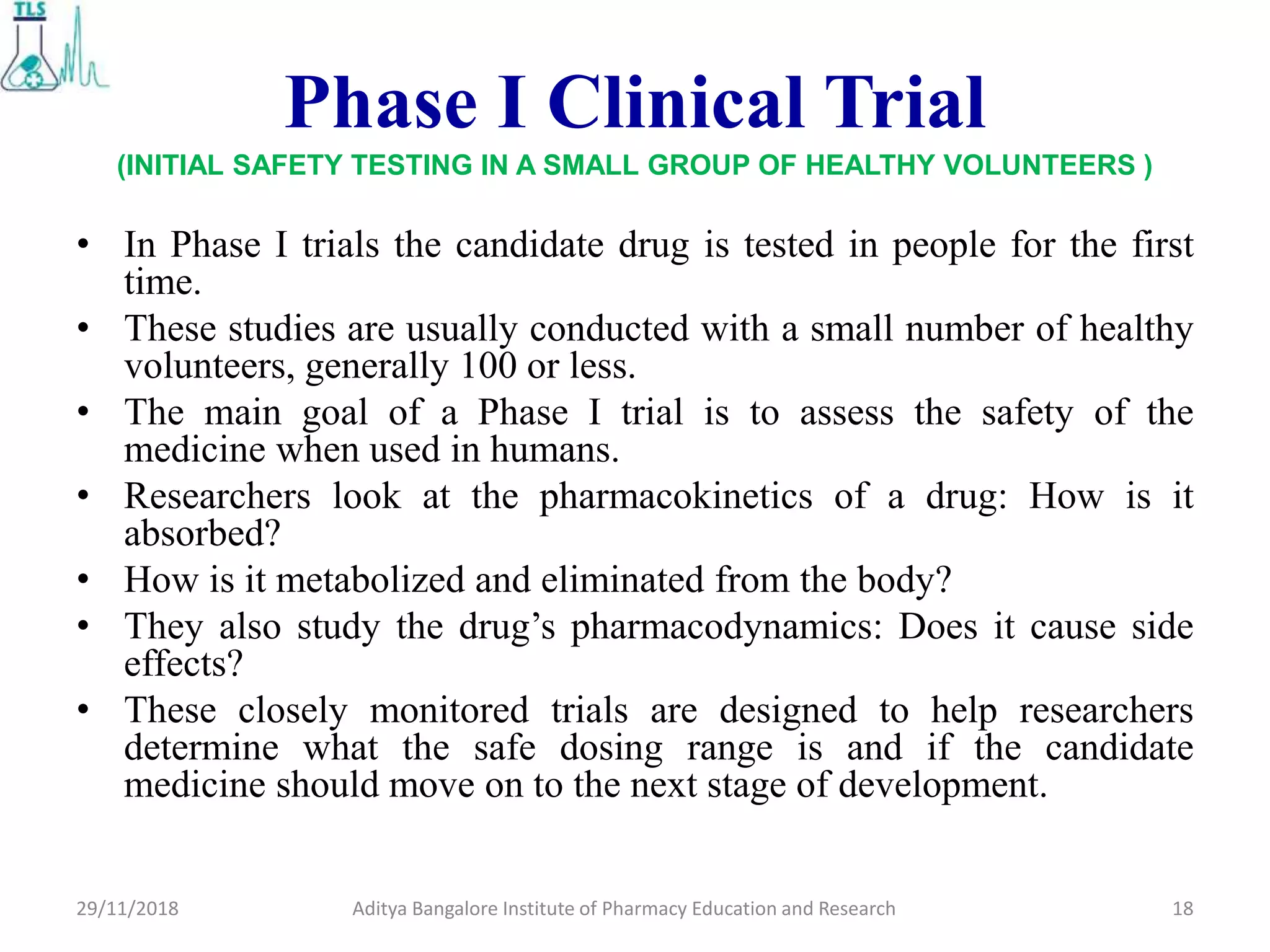 TLS

Phase I Clinical Trial

(INITIAL SAFETY TESTING IN A SMALL GROUP OF HEALTHY VOLUNTEERS )

• In Phase I trials the candidate drug is tested in people for the first time.
• These studies are usually conducted with a small number of healthy volunteers, generally 100 or less.
• The main goal of a Phase I trial is to assess the safety of the medicine when used in humans.
• Researchers look at the pharmacokinetics of a drug: How is it absorbed?
• How is it metabolized and eliminated from the body?
• They also study the drug’s pharmacodynamics: Does it cause side effects?
• These closely monitored trials are designed to help researchers determine what the safe dosing range is and if the candidate medicine should move on to the next stage of development.

29/11/2018 Aditya Bangalore Institute of Pharmacy Education and Research 18